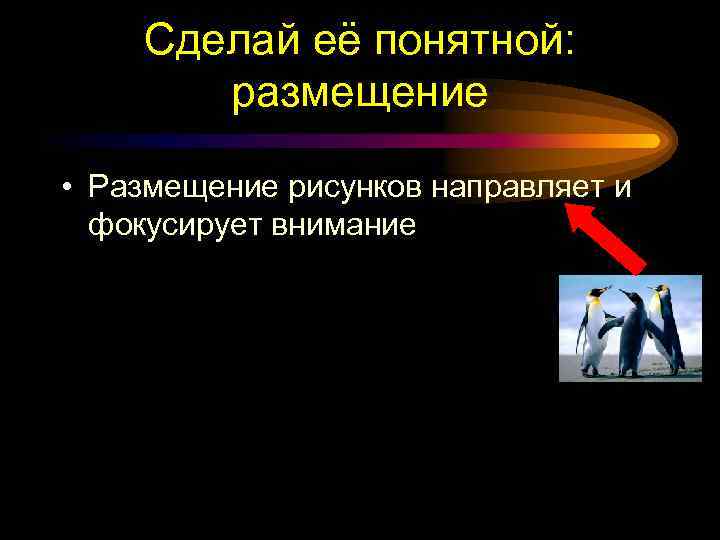 Сделай её понятной: размещение

• Размещение рисунков направляет и фокусирует внимание